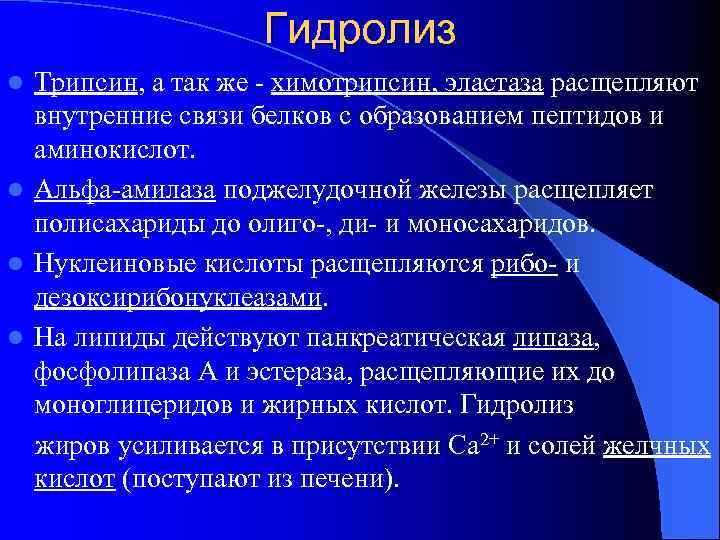 Гидролиз

Трипсин, а так же - химотрипсин, эластаза расщепляют внутренние связи белков с образованием пептидов и аминокислот.

Альфа-амилаза поджелудочной железы расщепляет полисахариды до олиго-, ди- и моносахаридов.

Нуклеиновые кислоты расщепляются рибо- и дезоксирибонуклеазами.

На липиды действуют панкреатическая липаза, фосфолипаза А и эстераза, расщепляющие их до моноглицеридов и жирных кислот. Гидролиз жиров усиливается в присутствии $Ca^{2+}$ и солей желчных кислот (поступают из печени).